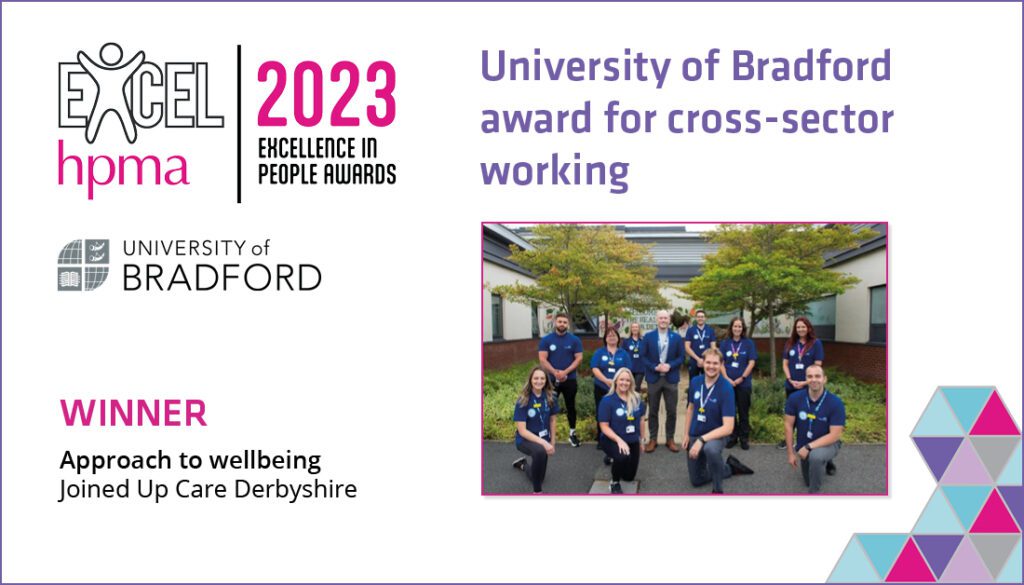 EXCEL hpma

2023 EXCELLENCE IN PEOPLE AWARDS

University of Bradford award for cross-sector working

UNIVERSITY of BRADFORD

WINNER

Approach to wellbeing
Joined Up Care Derbyshire